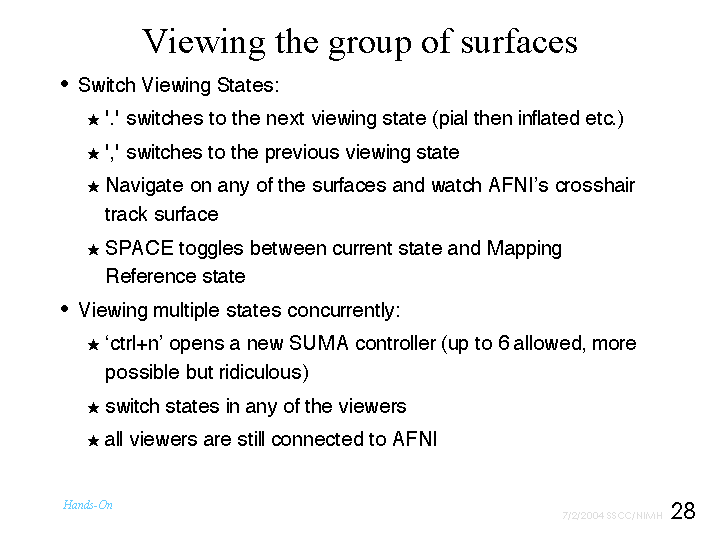 Viewing the group of surfaces

• Switch Viewing States:

★ '.' switches to the next viewing state (pial then inflated etc.)

★ ',' switches to the previous viewing state

★ Navigate on any of the surfaces and watch AFNI's crosshair track surface

★ SPACE toggles between current state and Mapping Reference state

• Viewing multiple states concurrently:

★ 'ctrl+n' opens a new SUMA controller (up to 6 allowed, more possible but ridiculous)

★ switch states in any of the viewers

★ all viewers are still connected to AFNI

Hands-On

7/2/2004 SSCC/NIMH 28